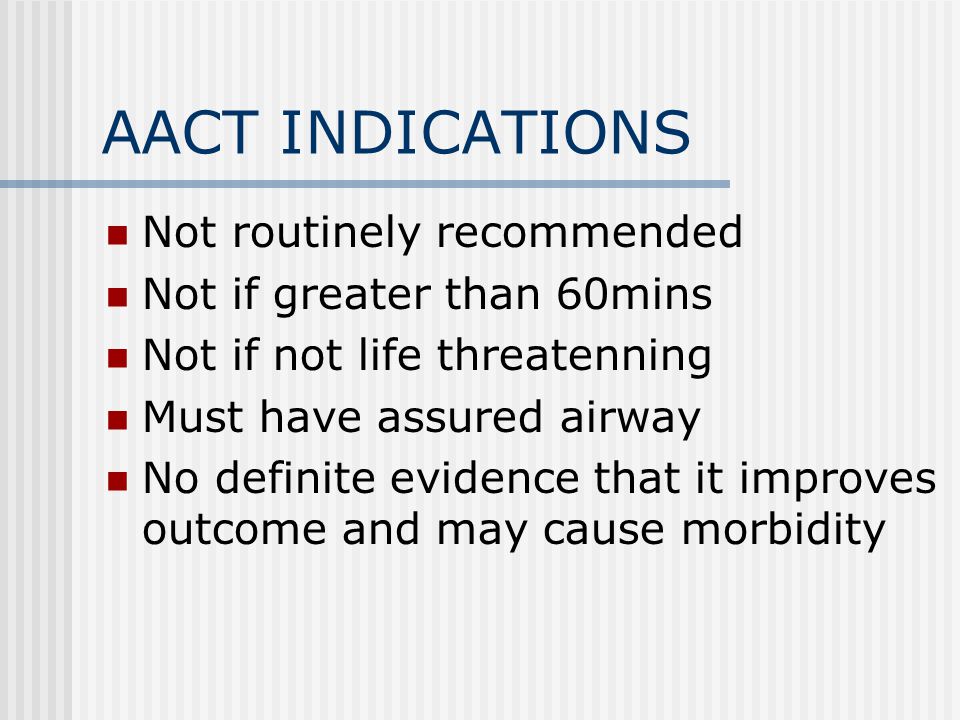 AACT INDICATIONS

- Not routinely recommended
- Not if greater than 60mins
- Not if not life threatenning
- Must have assured airway
- No definite evidence that it improves outcome and may cause morbidity